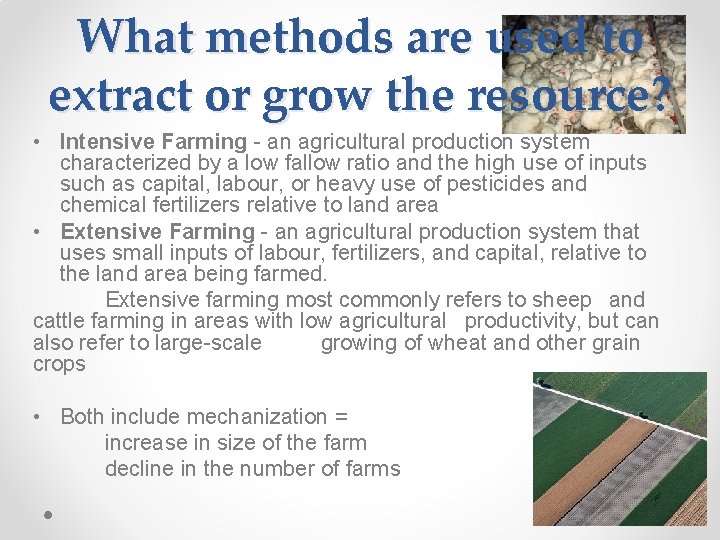 What methods are used to extract or grow the resource?

• Intensive Farming - an agricultural production system characterized by a low fallow ratio and the high use of inputs such as capital, labour, or heavy use of pesticides and chemical fertilizers relative to land area

• Extensive Farming - an agricultural production system that uses small inputs of labour, fertilizers, and capital, relative to the land area being farmed.

Extensive farming most commonly refers to sheep and cattle farming in areas with low agricultural productivity, but can also refer to large-scale growing of wheat and other grain crops

• Both include mechanization =
increase in size of the farm
decline in the number of farms